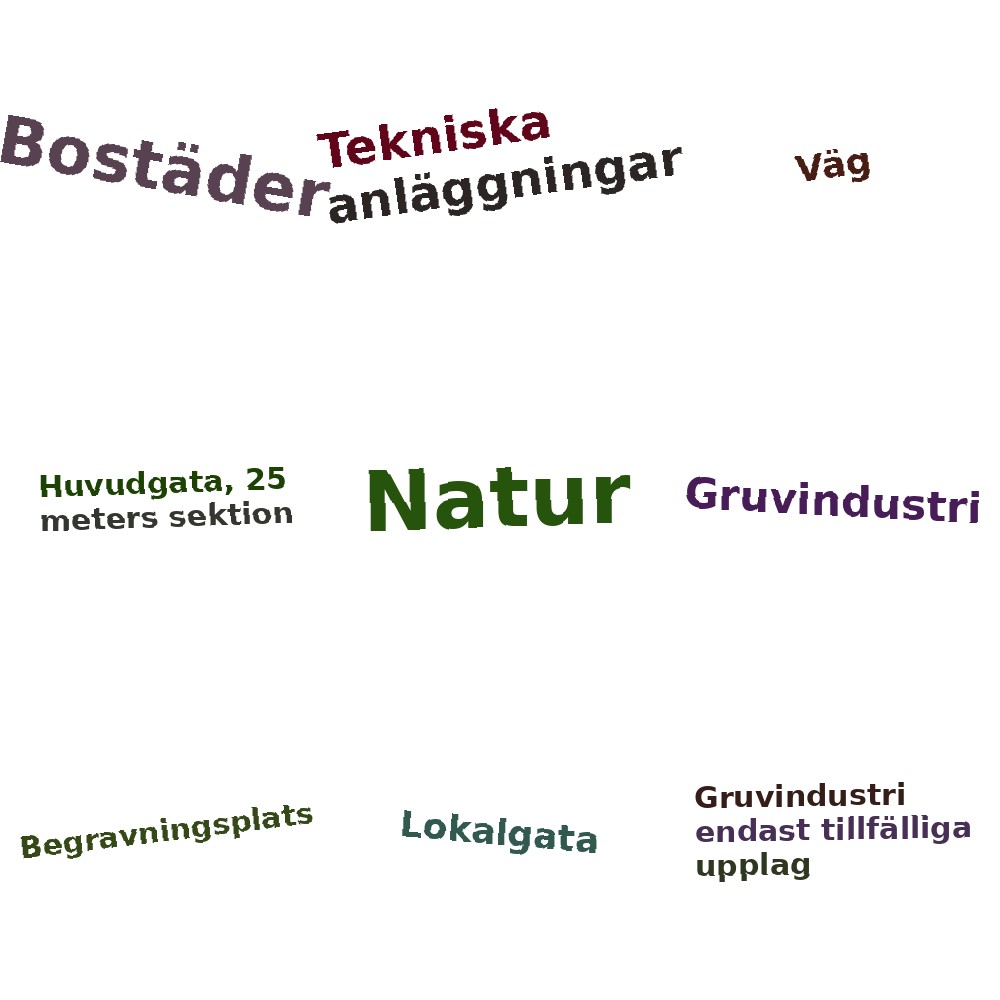 Bostäder

Tekniska anläggningar

Väg

Huvudgata, 25 meters sektion

Natur

Gruvindustri

Begravningsplats

Lokalgata

Gruvindustri endast tillfälliga upplag